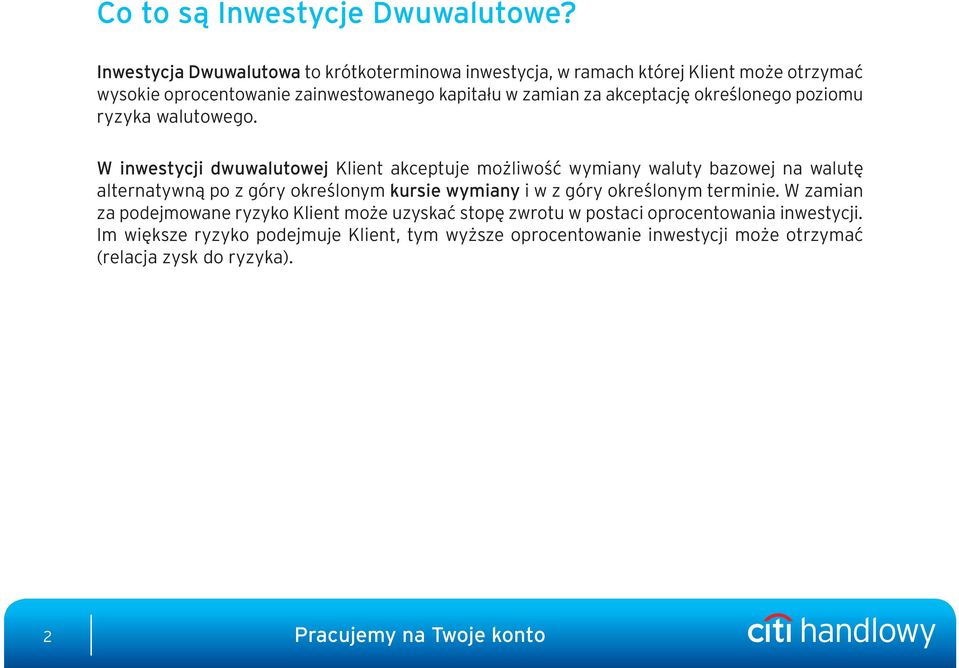 Co to są Inwestycje Dwuwalutowe?

Inwestycja Dwuwalutowa to krótkoterminowa inwestycja, w ramach której Klient może otrzymać wysokie oprocentowanie zainwestowanego kapitału w zamian za akceptację określonego poziomu ryzyka walutowego.

W inwestycji dwuwalutowej Klient akceptuje możliwość wymiany waluty bazowej na walutę alternatywną po z góry określonym kursie wymiany i w z góry określonym terminie. W zamian za podejmowane ryzyko Klient może uzyskać stopę zwrotu w postaci oprocentowania inwestycji. Im większe ryzyko podejmuje Klient, tym wyższe oprocentowanie inwestycji może otrzymać (relacja zysk do ryzyka).

2

Pracujemy na Twoje konto

citi handlowy